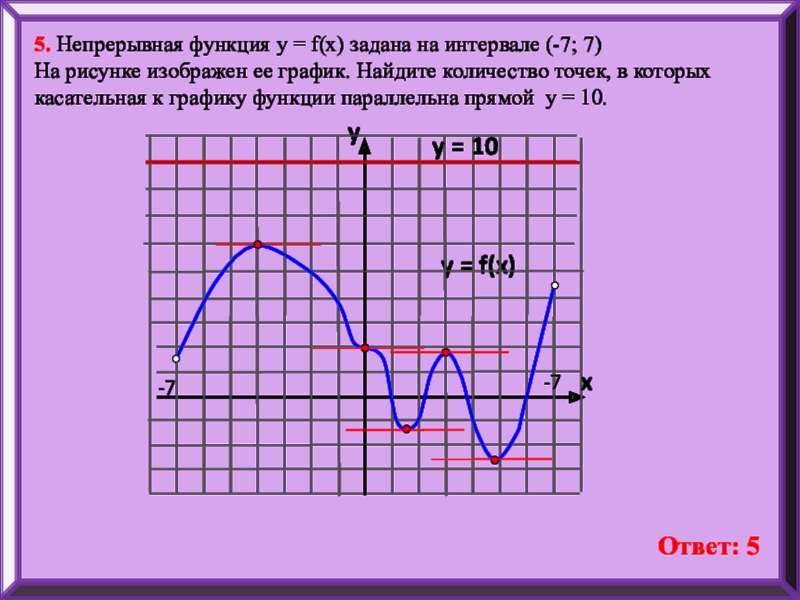 5. Непрерывная функция y = f(x) задана на интервале (-7; 7)
На рисунке изображен ее график. Найдите количество точек, в которых касательная к графику функции параллельна прямой y = 10.

y
y = 10
y = f(x)
-7
-7
x

Ответ: 5